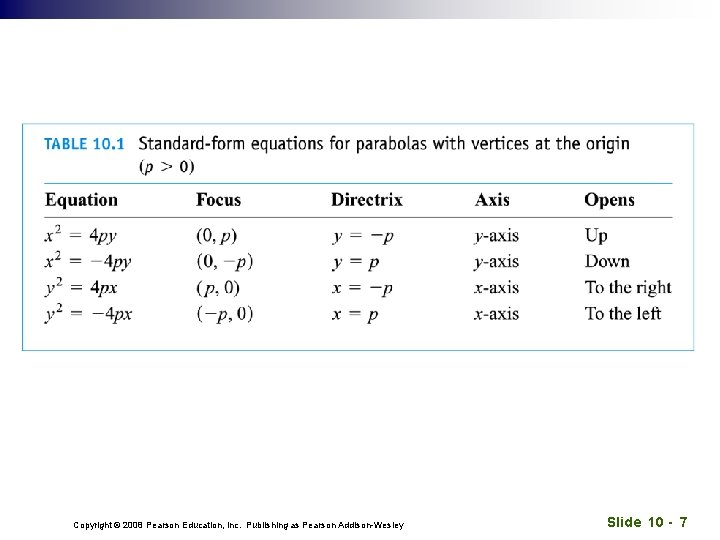 TABLE 10.1 Standard-form equations for parabolas with vertices at the origin ($p > 0$)

| Equation | Focus | Directrix | Axis | Opens |
|---|---|---|---|---|
| $x^2 = 4py$ | $(0, p)$ | $y = -p$ | $y$-axis | Up |
| $x^2 = -4py$ | $(0, -p)$ | $y = p$ | $y$-axis | Down |
| $y^2 = 4px$ | $(p, 0)$ | $x = -p$ | $x$-axis | To the right |
| $y^2 = -4px$ | $(-p, 0)$ | $x = p$ | $x$-axis | To the left |

Copyright © 2008 Pearson Education, Inc. Publishing as Pearson Addison-Wesley

Slide 10 - 7